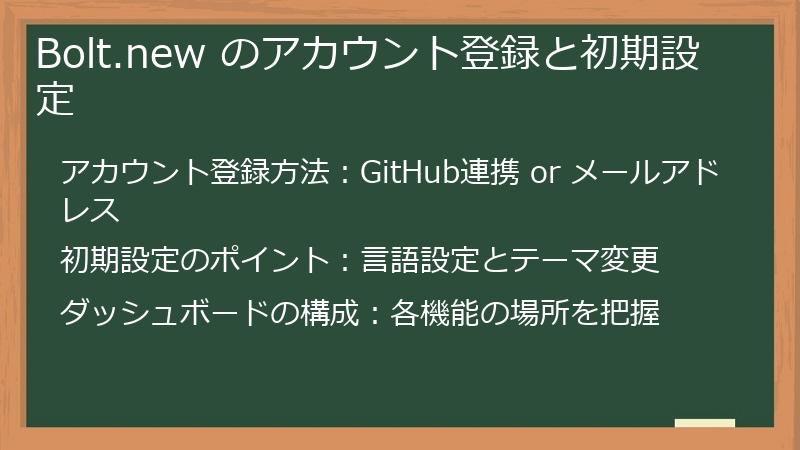 Bolt.new のアカウント登録と初期設定

アカウント登録方法：GitHub連携 or メールアドレス

初期設定のポイント：言語設定とテーマ変更

ダッシュボードの構成：各機能の場所を把握